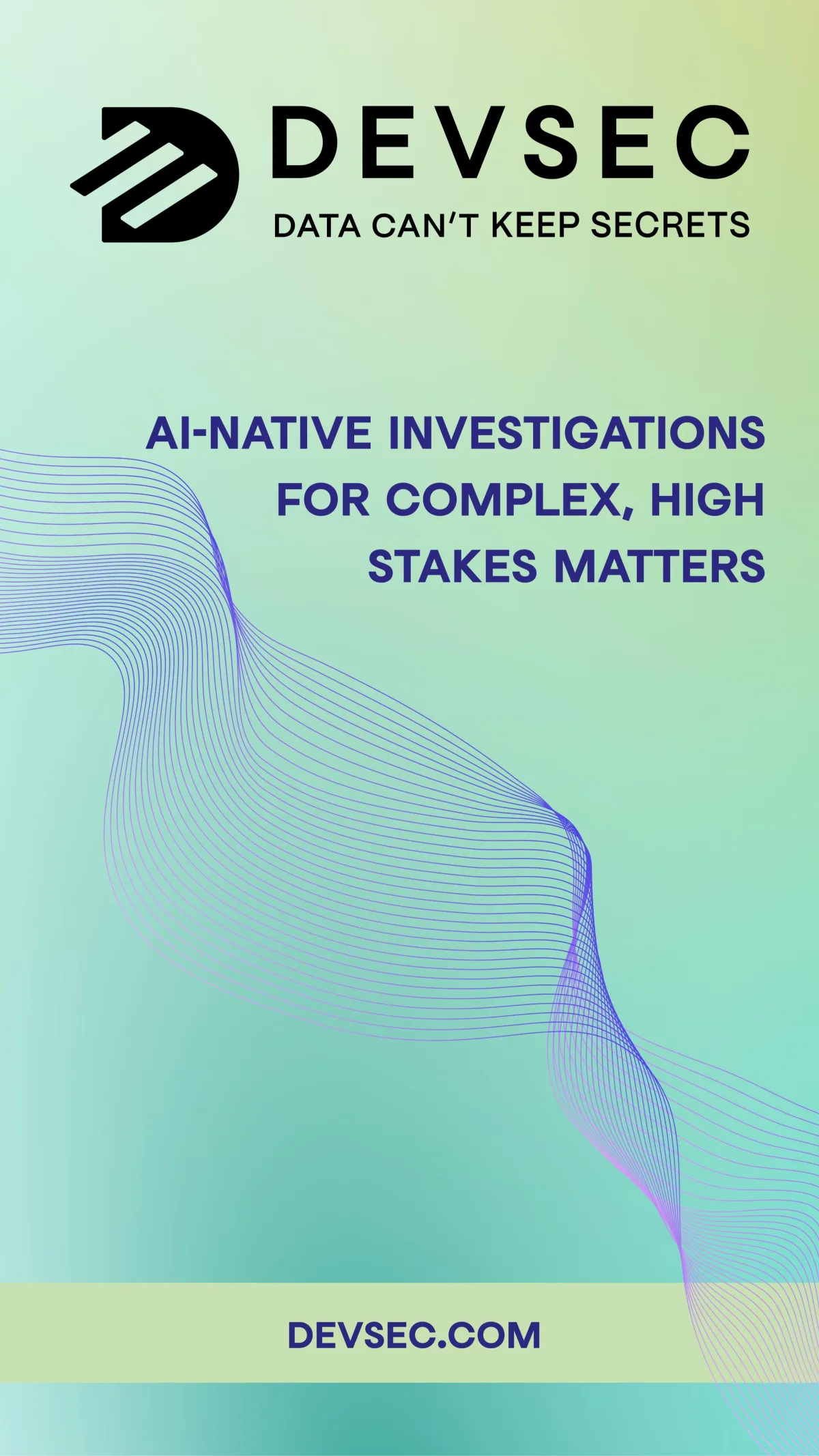 DEVSEC

DATA CAN'T KEEP SECRETS

AI-NATIVE INVESTIGATIONS FOR COMPLEX, HIGH STAKES MATTERS

DEVSEC.COM